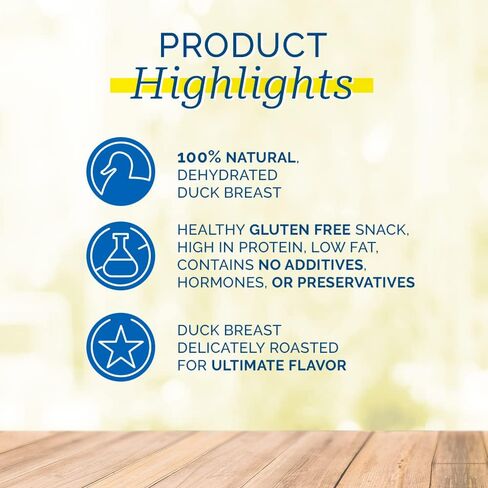 PRODUCT
Highlights

100% NATURAL, DEHYDRATED DUCK BREAST

HEALTHY GLUTEN FREE SNACK, HIGH IN PROTEIN, LOW FAT, CONTAINS NO ADDITIVES, HORMONES, OR PRESERVATIVES

DUCK BREAST DELICATELY ROASTED FOR ULTIMATE FLAVOR